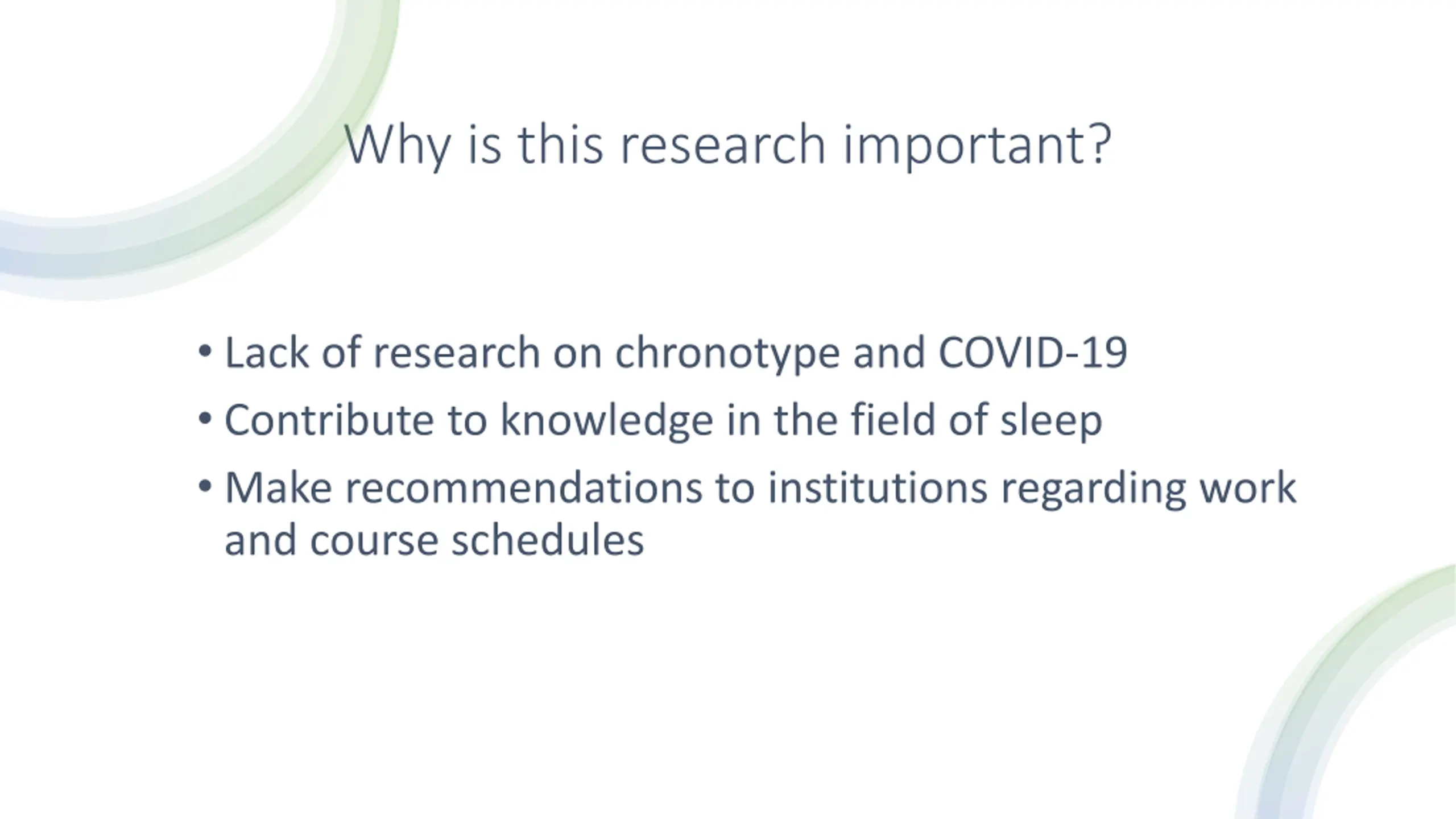 Why is this research important?

• Lack of research on chronotype and COVID-19
• Contribute to knowledge in the field of sleep
• Make recommendations to institutions regarding work and course schedules